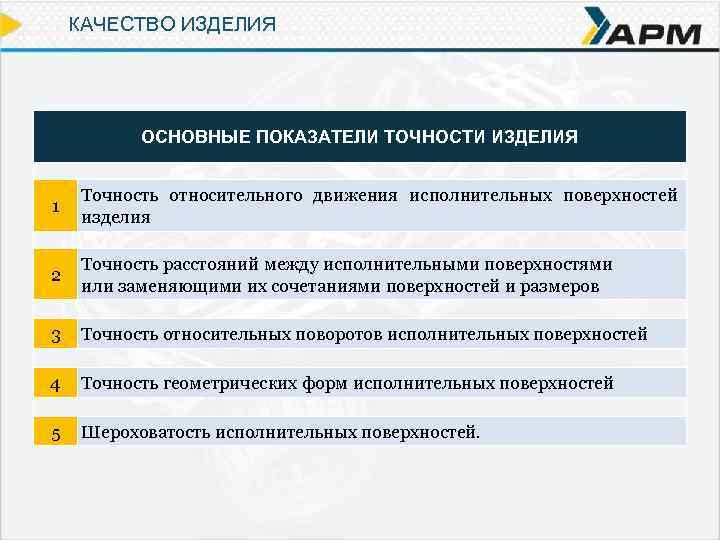 КАЧЕСТВО ИЗДЕЛИЯ

АРМ

ОСНОВНЫЕ ПОКАЗАТЕЛИ ТОЧНОСТИ ИЗДЕЛИЯ

1 Точность относительного движения исполнительных поверхностей изделия

2 Точность расстояний между исполнительными поверхностями или заменяющими их сочетаниями поверхностей и размеров

3 Точность относительных поворотов исполнительных поверхностей

4 Точность геометрических форм исполнительных поверхностей

5 Шероховатость исполнительных поверхностей.